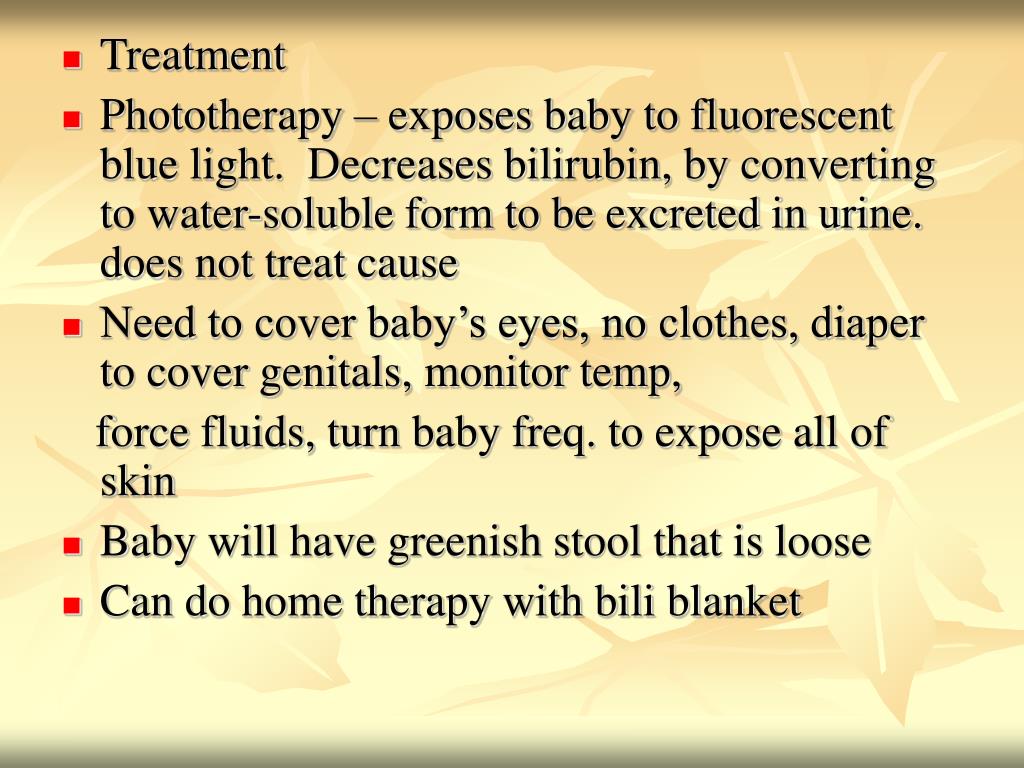 Treatment

Phototherapy – exposes baby to fluorescent blue light.  Decreases bilirubin, by converting to water-soluble form to be excreted in urine. does not treat cause

Need to cover baby’s eyes, no clothes, diaper to cover genitals, monitor temp,

force fluids, turn baby freq. to expose all of skin

Baby will have greenish stool that is loose

Can do home therapy with bili blanket